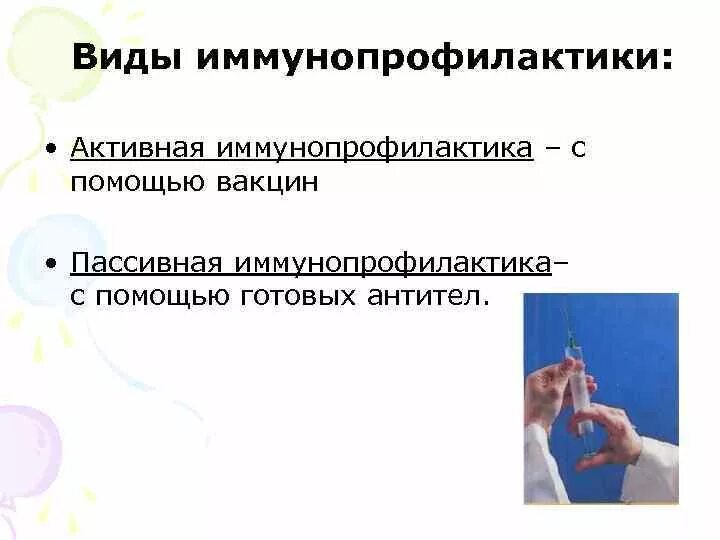 Виды иммунопрофилактики:

• Активная иммунопрофилактика – с помощью вакцин

• Пассивная иммунопрофилактика– с помощью готовых антител.